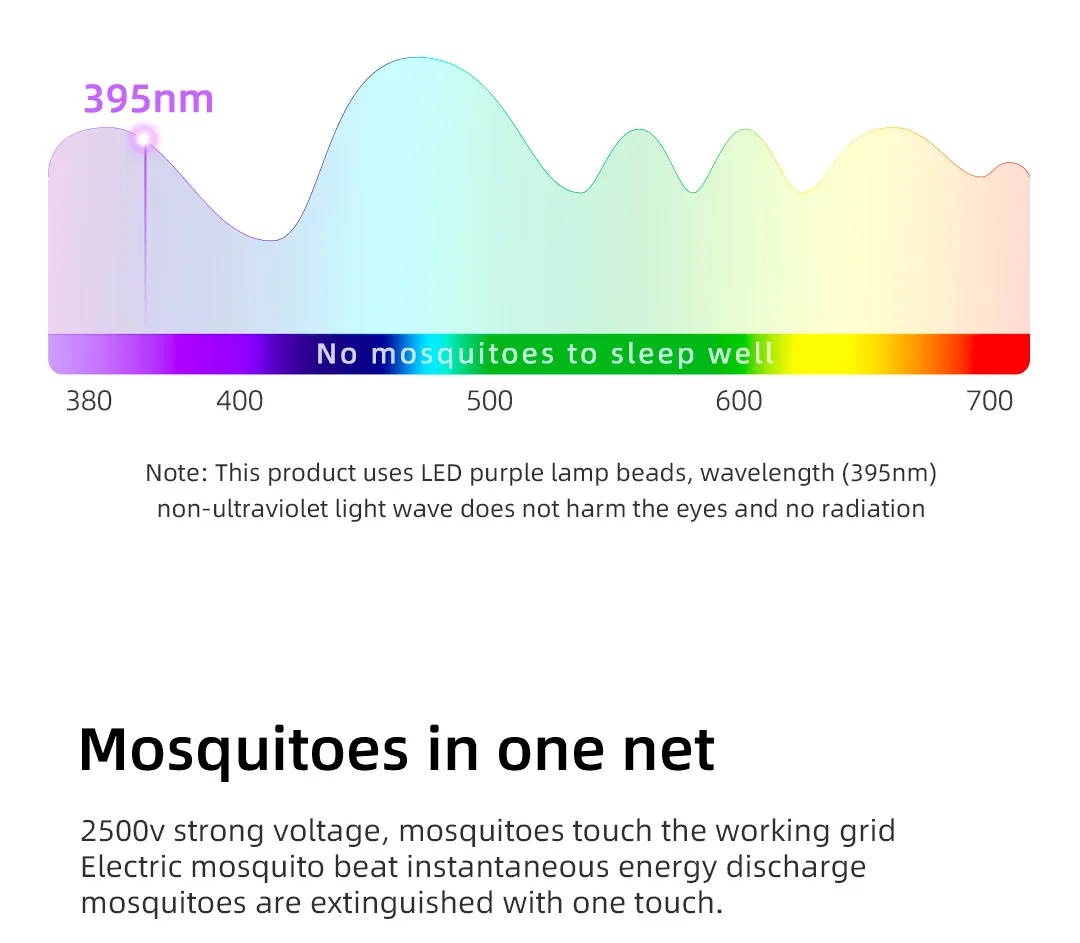 395nm

No mosquitoes to sleep well

380 400 500 600 700

Note: This product uses LED purple lamp beads, wavelength (395nm) non-ultraviolet light wave does not harm the eyes and no radiation

Mosquitoes in one net

2500v strong voltage, mosquitoes touch the working grid Electric mosquito beat instantaneous energy discharge mosquitoes are extinguished with one touch.